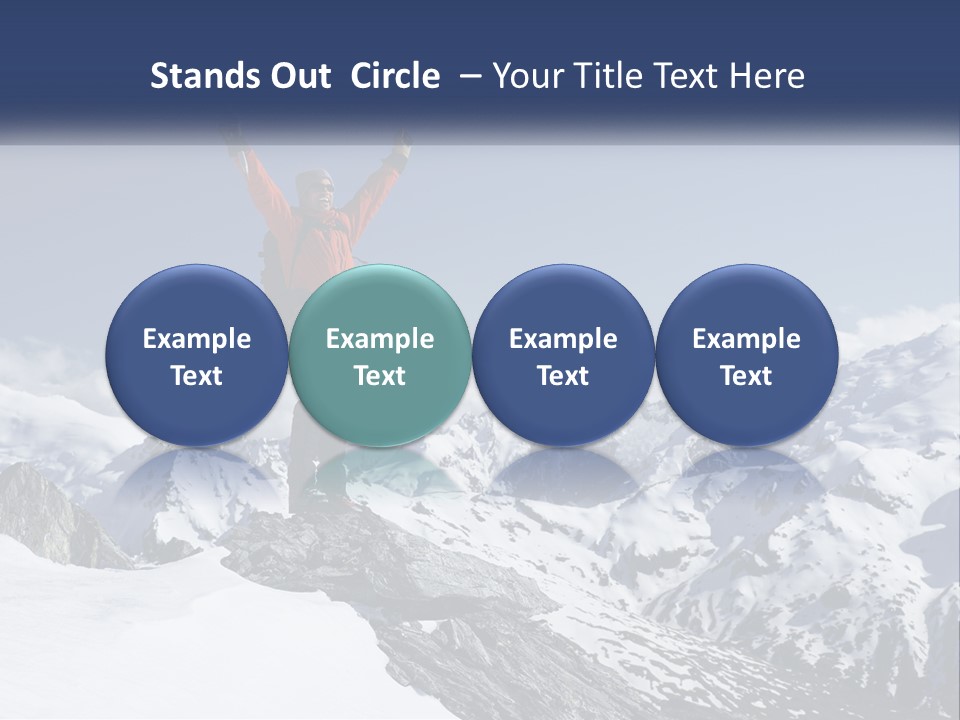 Stands Out Circle – Your Title Text Here

Example Text

Example Text

Example Text

Example Text